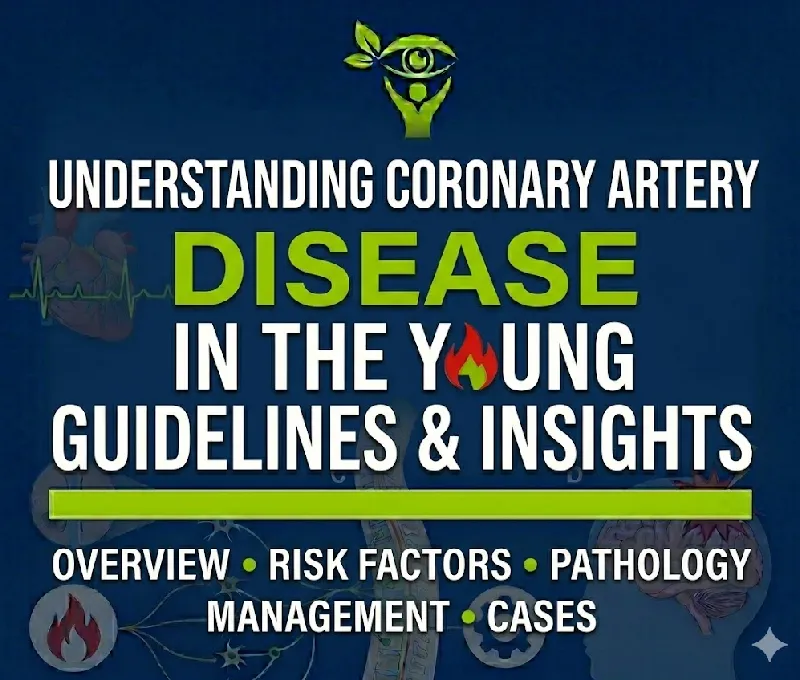 UNDERSTANDING CORONARY ARTERY
DISEASE
IN THE YOUNG
GUIDELINES & INSIGHTS

OVERVIEW • RISK FACTORS • PATHOLOGY
MANAGEMENT • CASES